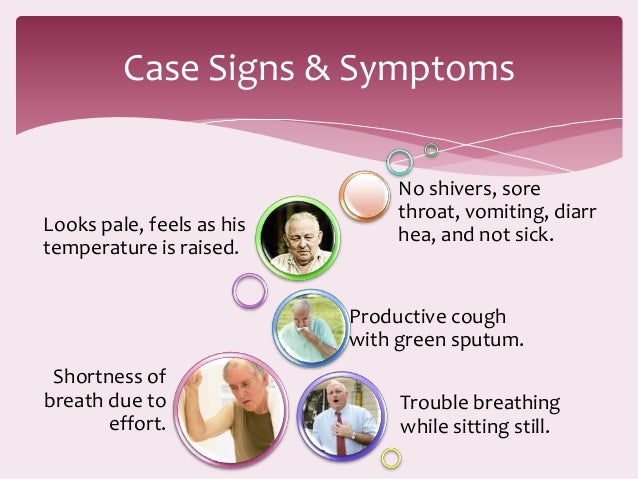 Case Signs & Symptoms

No shivers, sore throat, vomiting, diarr hea, and not sick.

Looks pale, feels as his temperature is raised.

Productive cough with green sputum.

Shortness of breath due to effort.

Trouble breathing while sitting still.